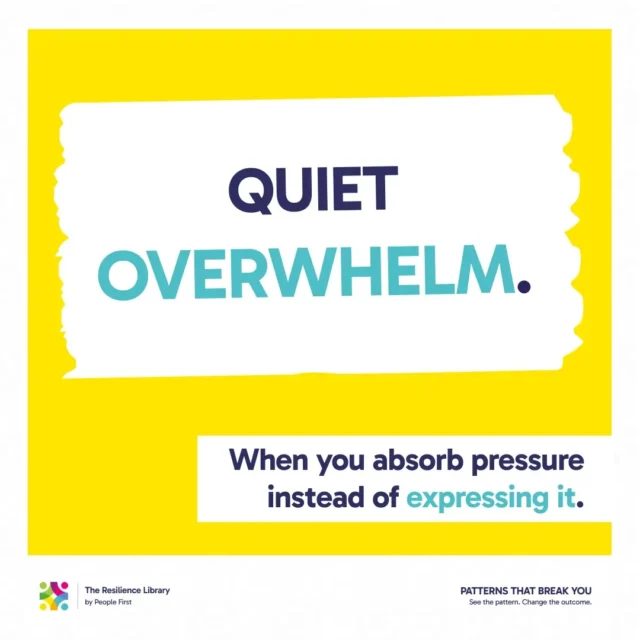 QUIET
OVERWHELM.

When you absorb pressure instead of expressing it.

The Resilience Library
by People First

PATTERNS THAT BREAK YOU
See the pattern. Change the outcome.